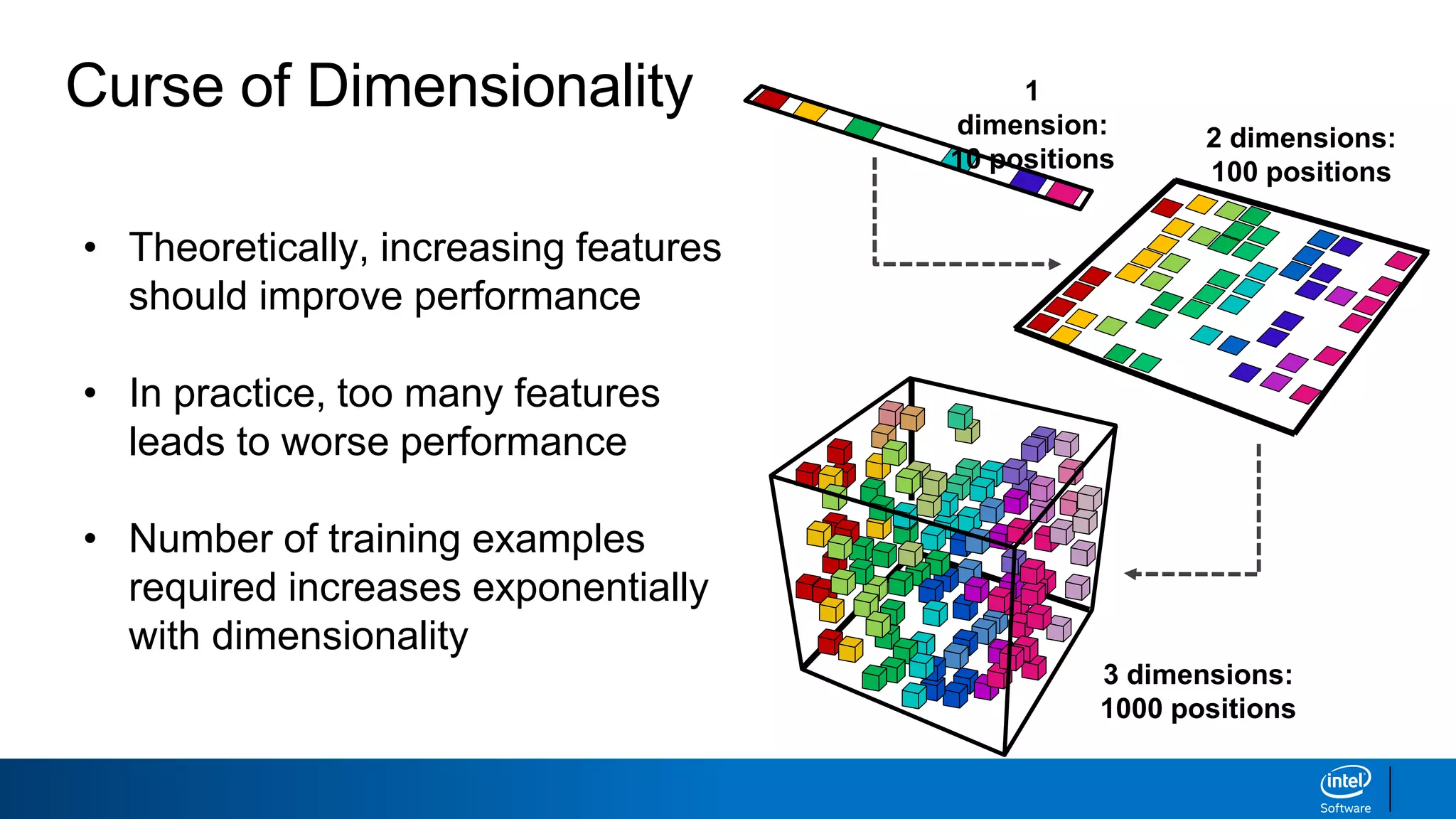 Curse of Dimensionality

• Theoretically, increasing features should improve performance

• In practice, too many features leads to worse performance

• Number of training examples required increases exponentially with dimensionality

1 dimension: 10 positions

2 dimensions: 100 positions

3 dimensions: 1000 positions

intel Software